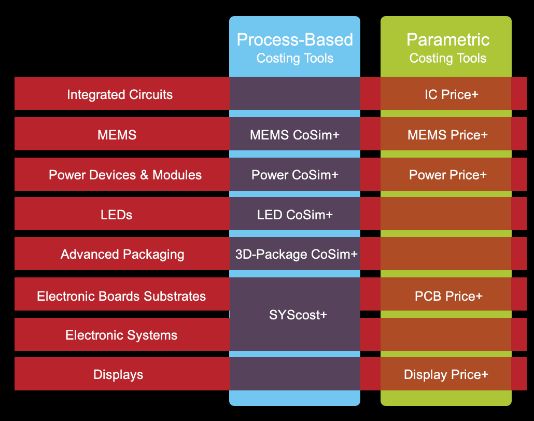 | | Process-Based Costing Tools | Parametric Costing Tools |
|---|---|---|
| Integrated Circuits | | IC Price+ |
| MEMS | MEMS CoSim+ | MEMS Price+ |
| Power Devices & Modules | Power CoSim+ | Power Price+ |
| LEDs | LED CoSim+ | |
| Advanced Packaging | 3D-Package CoSim+ | |
| Electronic Boards Substrates | SYScost+ | PCB Price+ |
| Electronic Systems | SYScost+ | |
| Displays | | Display Price+ |